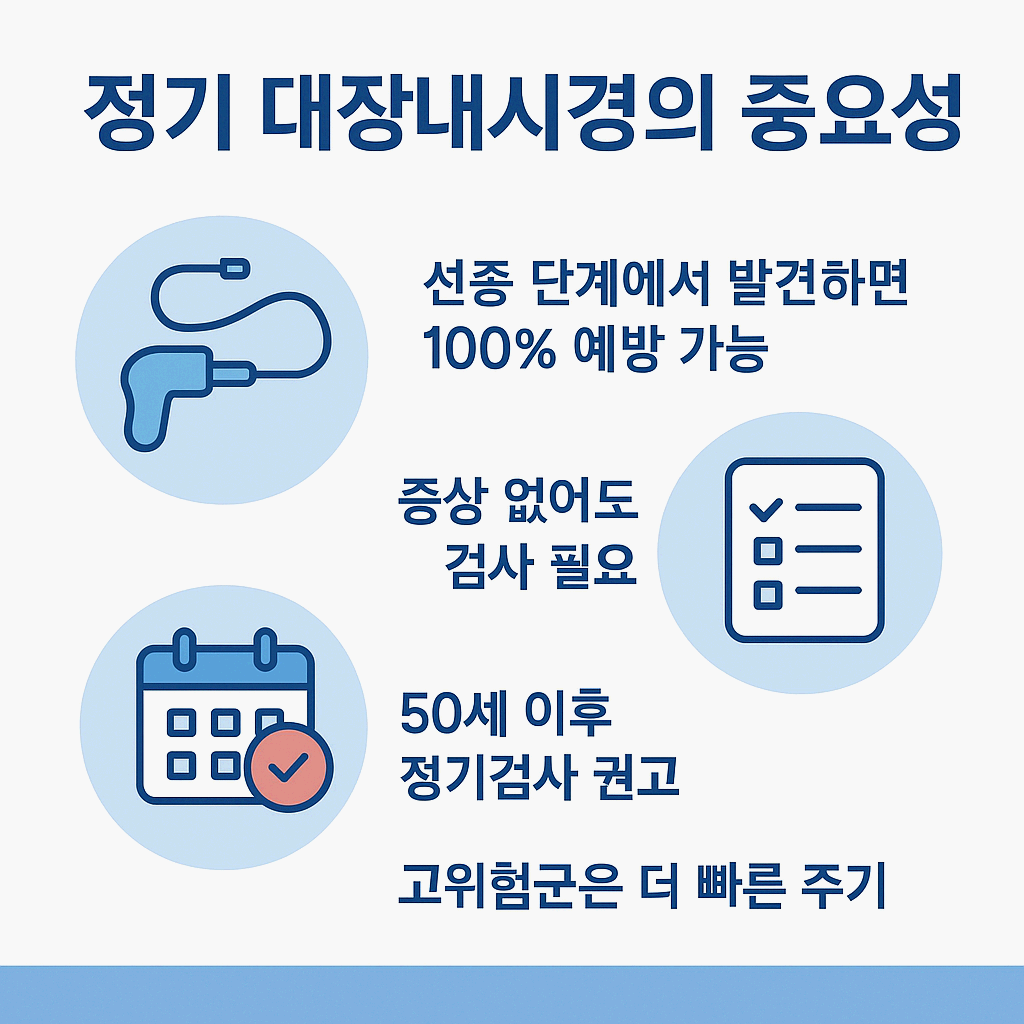 정기 대장내시경의 중요성

선종 단계에서 발견하면
100% 예방 가능

증상 없어도
검사 필요

50세 이후
정기검사 권고

고위험군은 더 빠른 주기